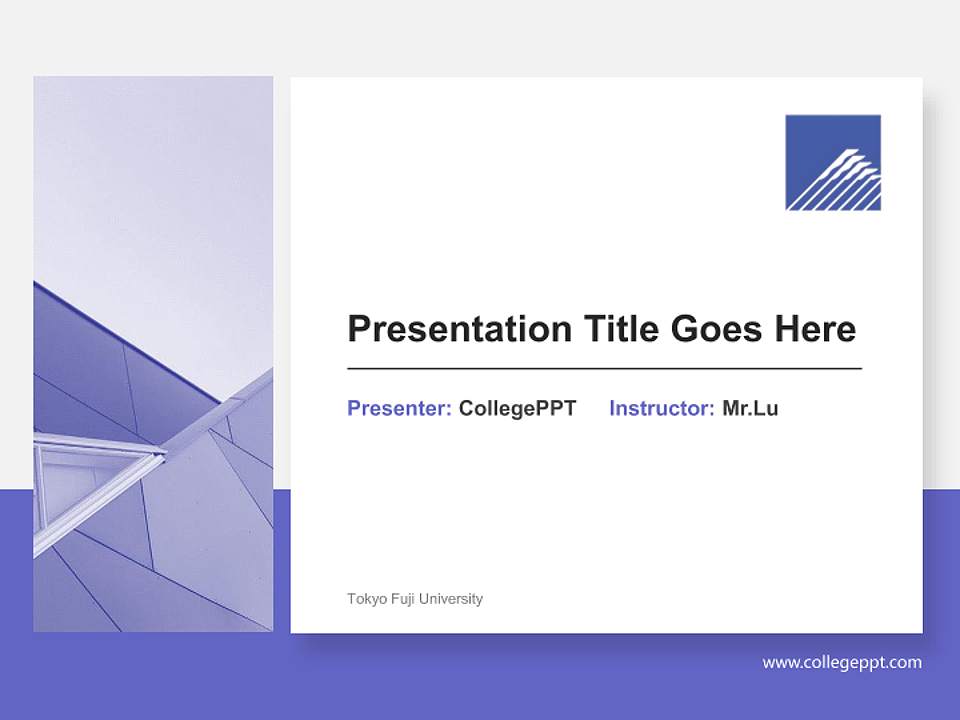 Presentation Title Goes Here

Presenter: CollegePPT Instructor: Mr.Lu

Tokyo Fuji University

www.collegeppt.com